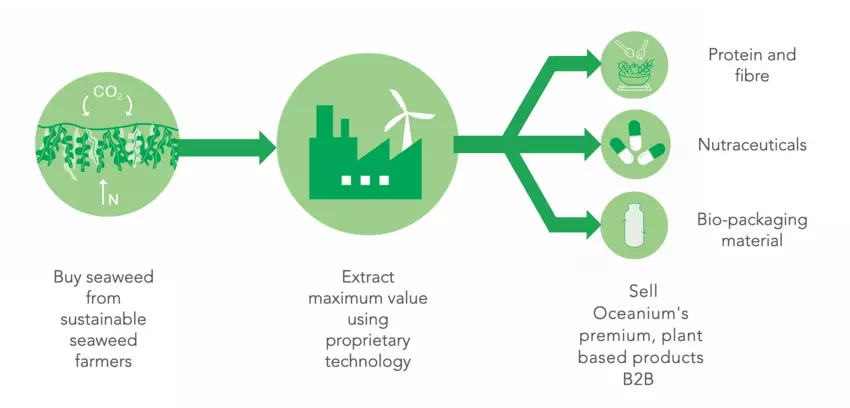 $CO_2$

N

Buy seaweed from sustainable seaweed farmers

Extract maximum value using proprietary technology

Protein and fibre

Nutraceuticals

Bio-packaging material

Sell Oceanium's premium, plant based products B2B